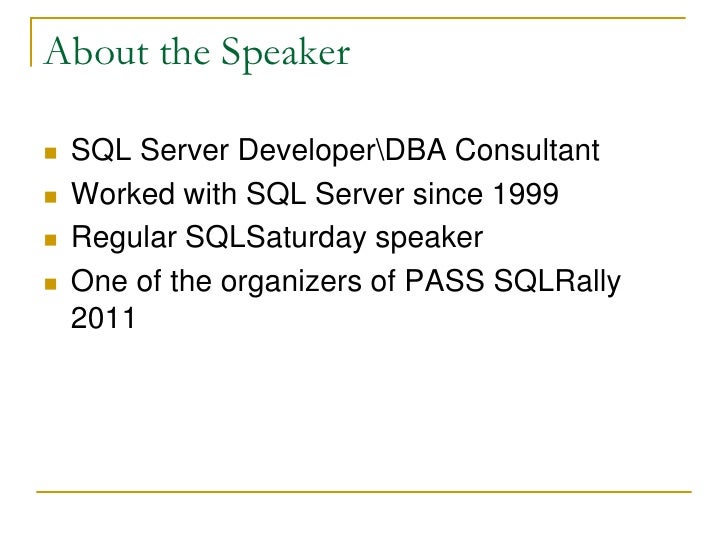 About the Speaker

- SQL Server Developer\DBA Consultant
- Worked with SQL Server since 1999
- Regular SQLSaturday speaker
- One of the organizers of PASS SQLRally 2011